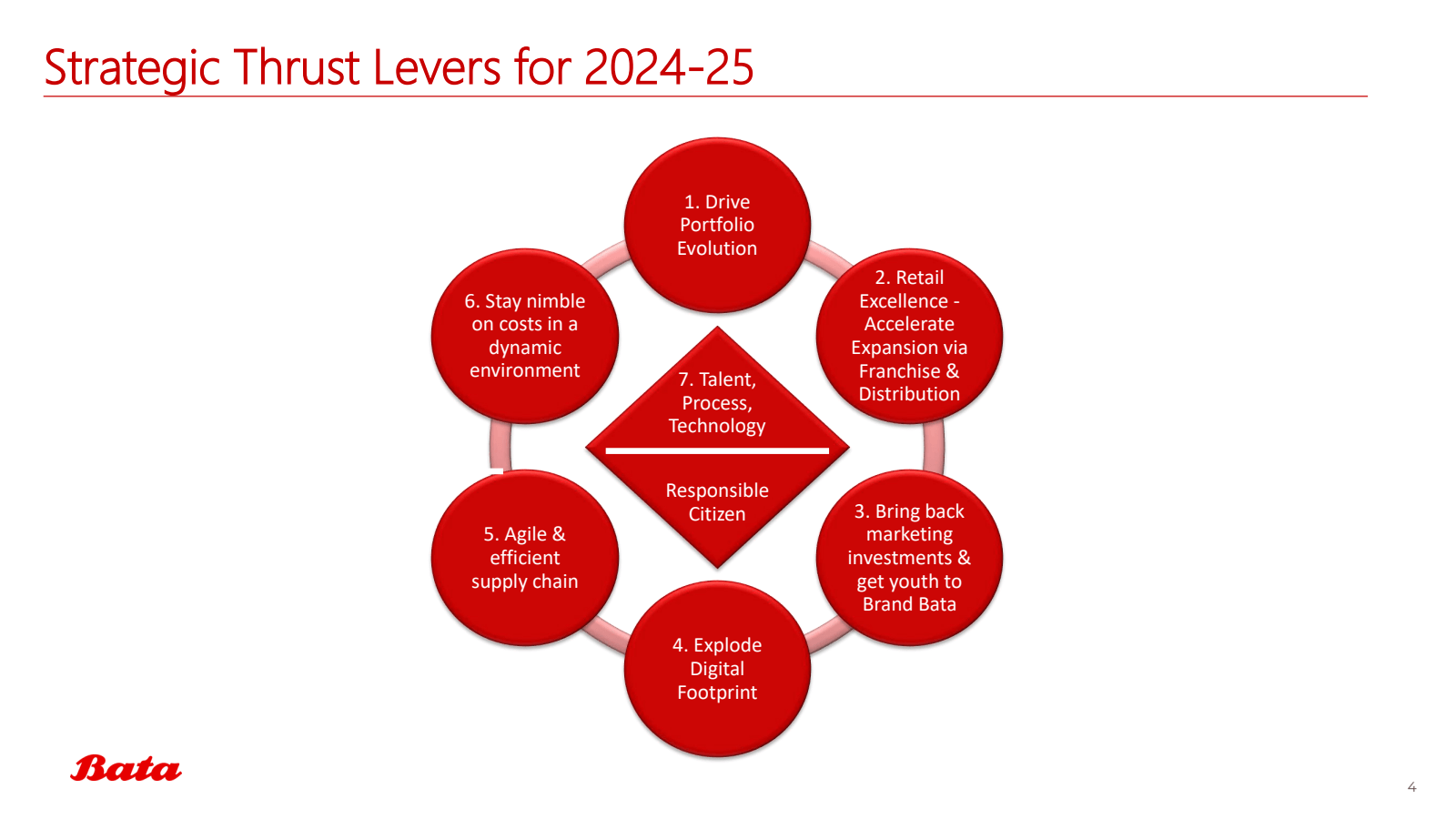 Strategic Thrust Levers for 2024-25

1. Drive Portfolio Evolution

2. Retail Excellence - Accelerate Expansion via Franchise & Distribution

3. Bring back marketing investments & get youth to Brand Bata

4. Explode Digital Footprint

5. Agile & efficient supply chain

6. Stay nimble on costs in a dynamic environment

7. Talent, Process, Technology

Responsible Citizen

Bata

4